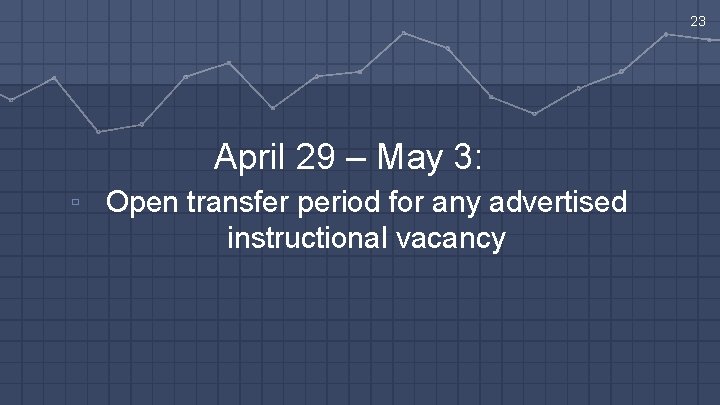 23

April 29 – May 3:

Open transfer period for any advertised instructional vacancy